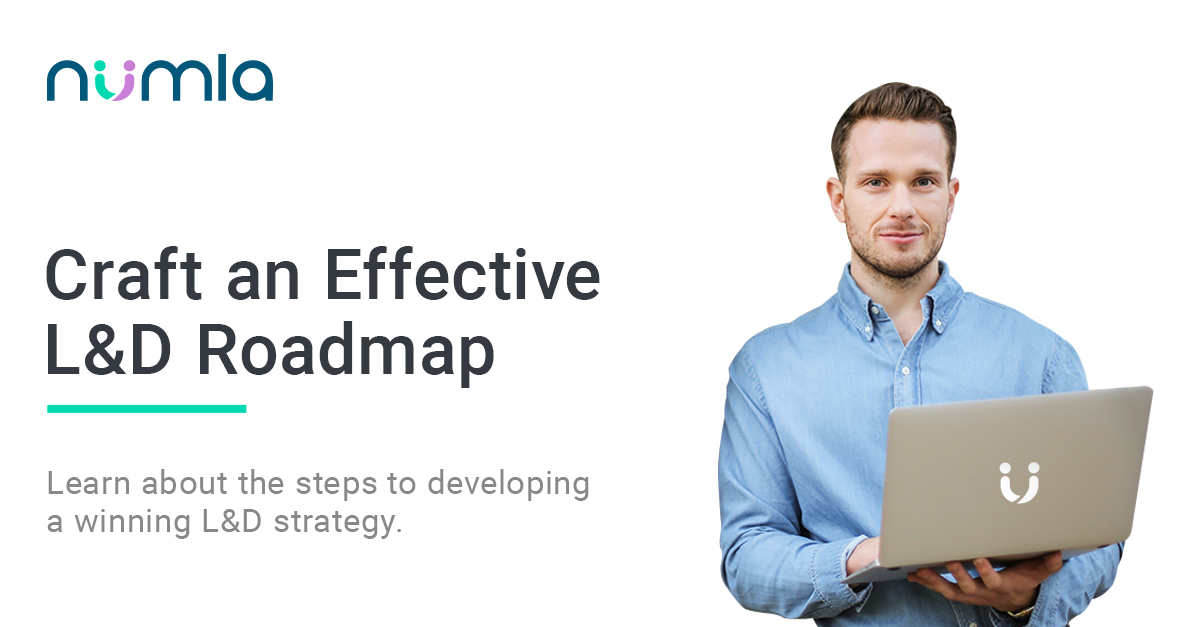 numla

Craft an Effective L&D Roadmap

Learn about the steps to developing a winning L&D strategy.